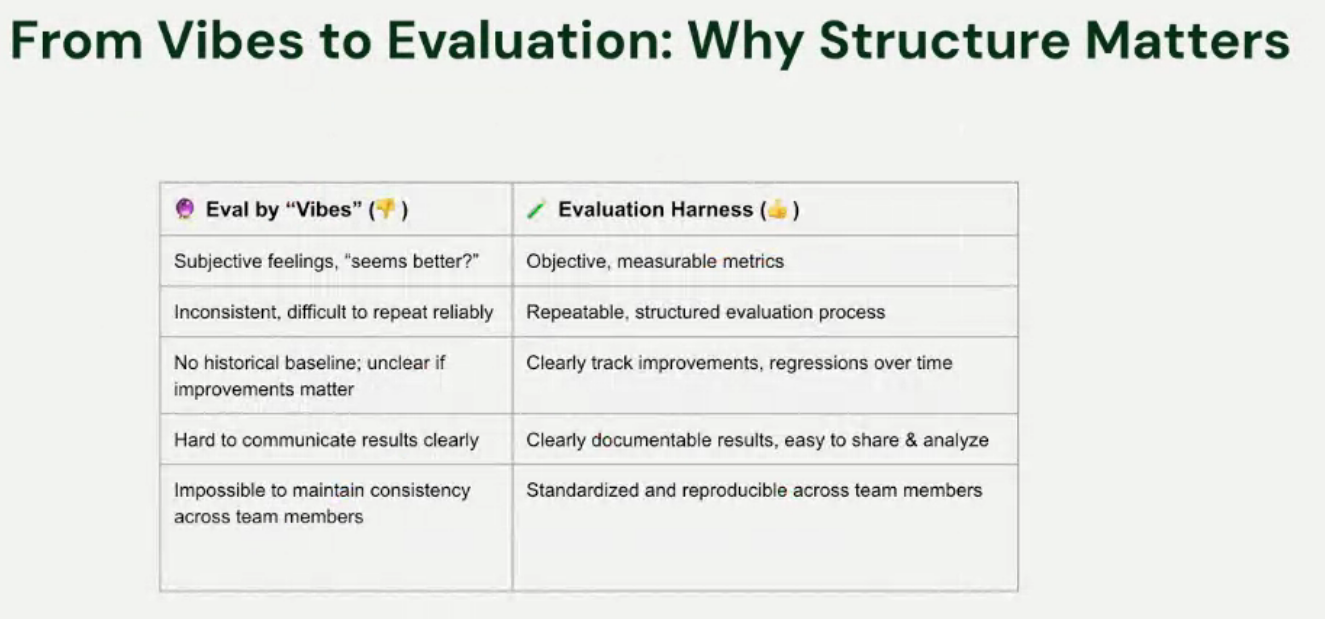 From Vibes to Evaluation: Why Structure Matters

| 🔮 Eval by "Vibes" (👎) | 🧪 Evaluation Harness (👍) |
|---|---|
| Subjective feelings, "seems better?" | Objective, measurable metrics |
| Inconsistent, difficult to repeat reliably | Repeatable, structured evaluation process |
| No historical baseline; unclear if improvements matter | Clearly track improvements, regressions over time |
| Hard to communicate results clearly | Clearly documentable results, easy to share & analyze |
| Impossible to maintain consistency across team members | Standardized and reproducible across team members |